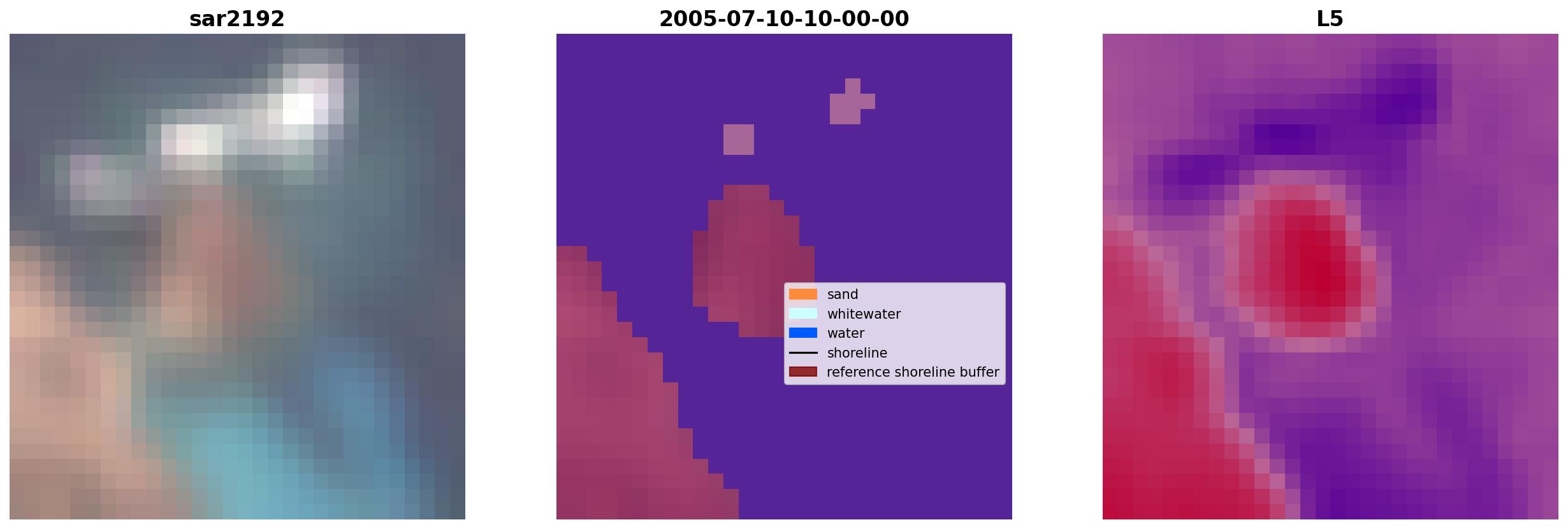 sar2192

2005-07-10-10-00-00

sand
whitewater
water
shoreline
reference shoreline buffer

L5